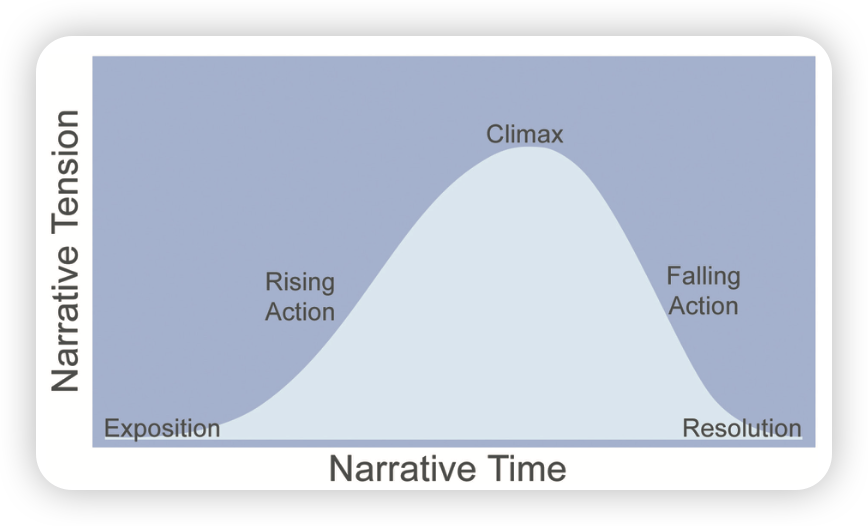 Narrative Tension

Climax

Rising Action

Falling Action

Exposition

Resolution

Narrative Time